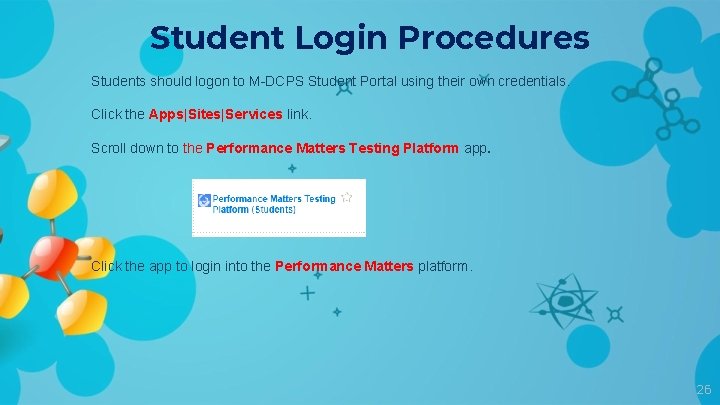 Student Login Procedures

Students should logon to M-DCPS Student Portal using their own credentials.

Click the Apps|Sites|Services link.

Scroll down to the Performance Matters Testing Platform app.

Performance Matters Testing Platform (Students)

Click the app to login into the Performance Matters platform.

26